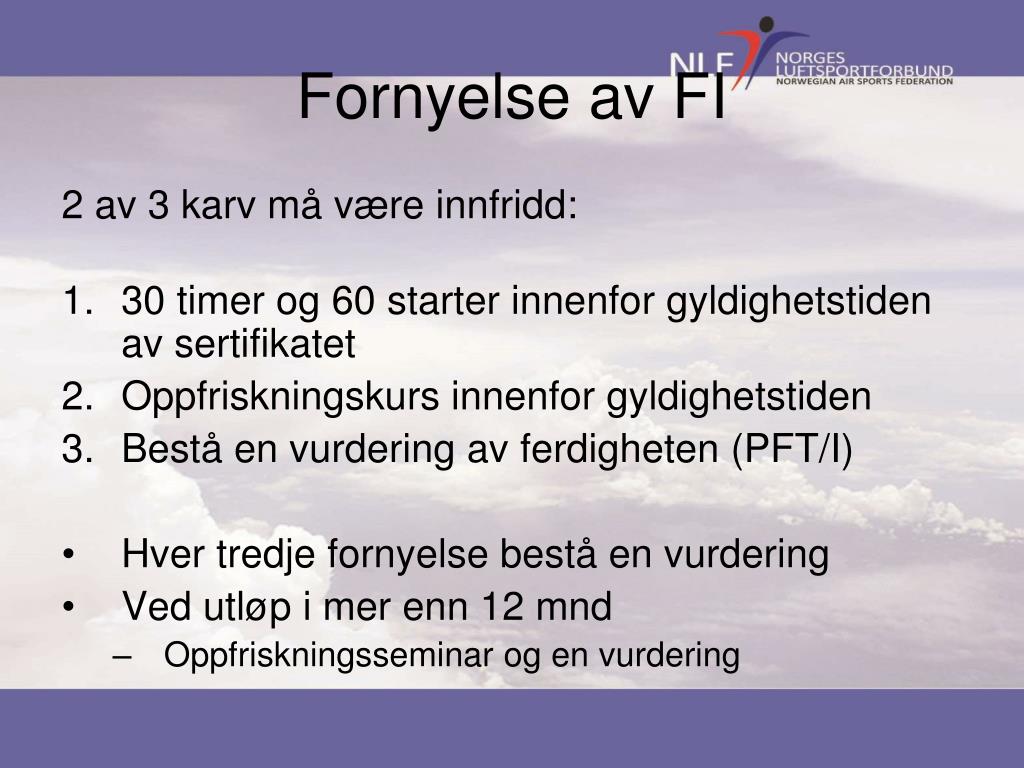 NLF NORGES LUFTSPORTFORBUND NORWEGIAN AIR SPORTS FEDERATION

Fornyelse av FI

2 av 3 karv må være innfridd:

1. 30 timer og 60 starter innenfor gyldighetstiden av sertifikatet
2. Oppfriskningskurs innenfor gyldighetstiden
3. Bestå en vurdering av ferdigheten (PFT/I)

• Hver tredje fornyelse bestå en vurdering
• Ved utløp i mer enn 12 mnd
– Oppfriskningsseminar og en vurdering